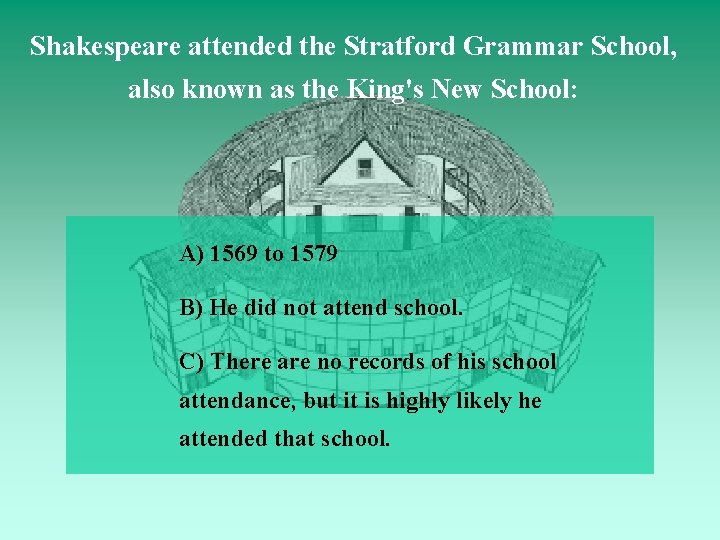 Shakespeare attended the Stratford Grammar School, also known as the King's New School:

A) 1569 to 1579

B) He did not attend school.

C) There are no records of his school attendance, but it is highly likely he attended that school.